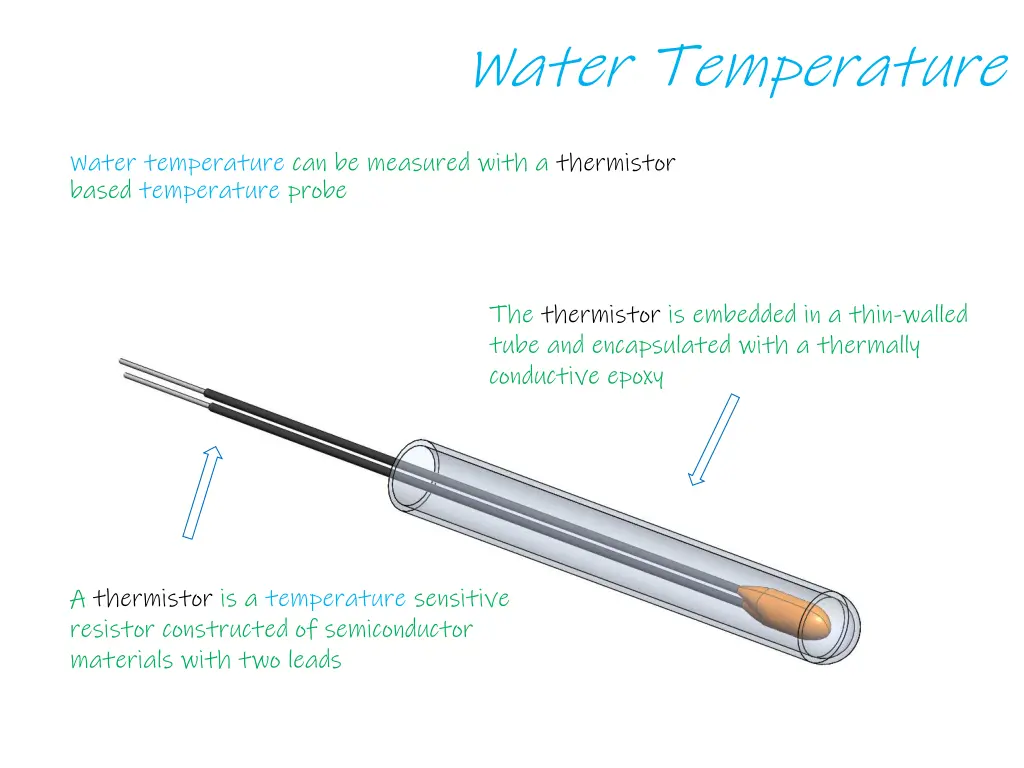 Water Temperature

Water temperature can be measured with a thermistor based temperature probe

The thermistor is embedded in a thin-walled tube and encapsulated with a thermally conductive epoxy

A thermistor is a temperature sensitive resistor constructed of semiconductor materials with two leads